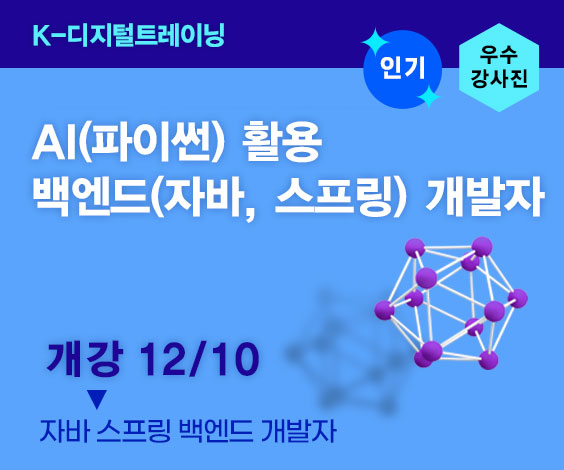 K-디지털트레이닝

인기

우수
강사진

AI(파이썬) 활용
백엔드(자바, 스프링) 개발자

개강 12/10

▼

자바 스프링 백엔드 개발자